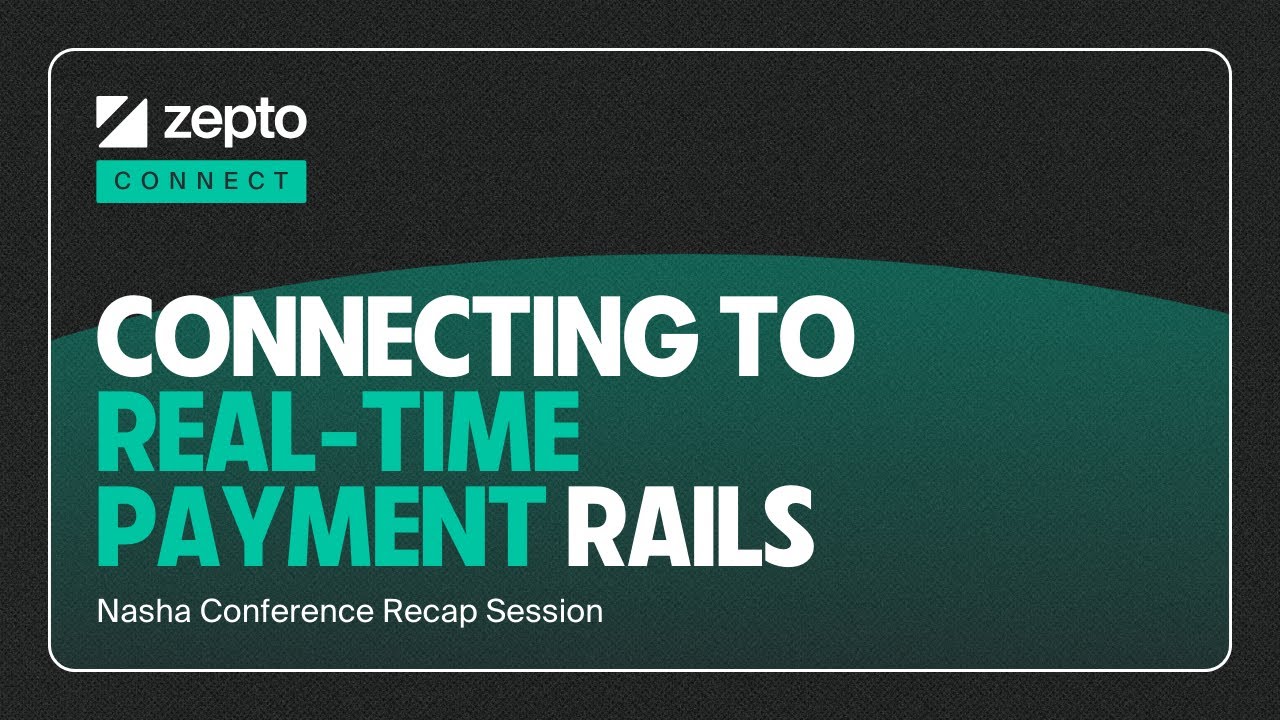 zepto
CONNECT

CONNECTING TO REAL-TIME PAYMENT RAILS

Nasha Conference Recap Session